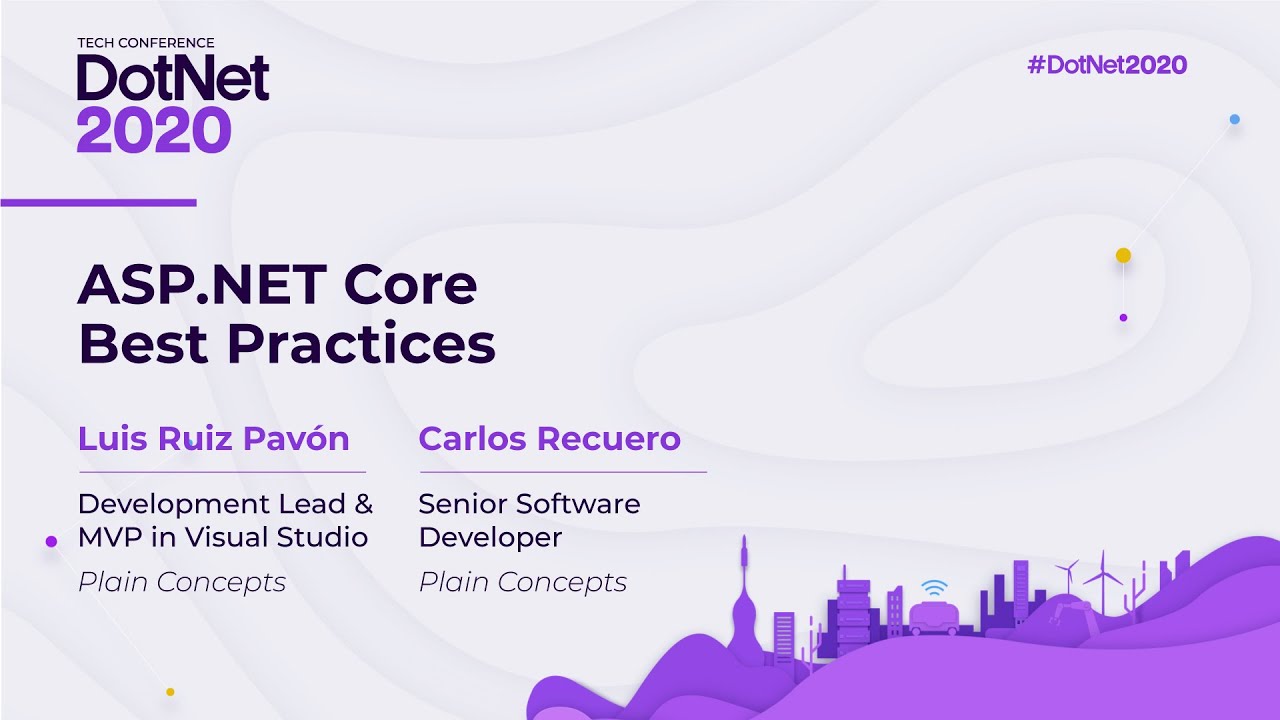 TECH CONFERENCE
DotNet
2020

#DotNet2020

ASP.NET Core
Best Practices

Luis Ruiz Pavón

Development Lead &
MVP in Visual Studio

Plain Concepts

Carlos Recuero

Senior Software
Developer

Plain Concepts